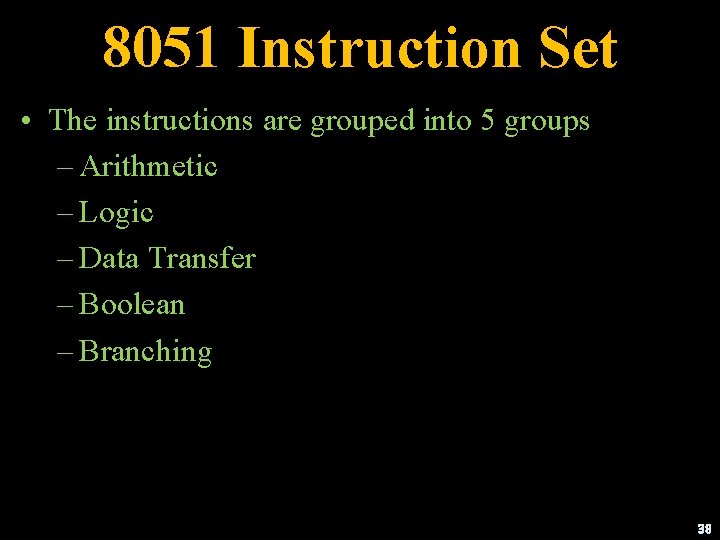 8051 Instruction Set

• The instructions are grouped into 5 groups
– Arithmetic
– Logic
– Data Transfer
– Boolean
– Branching

38